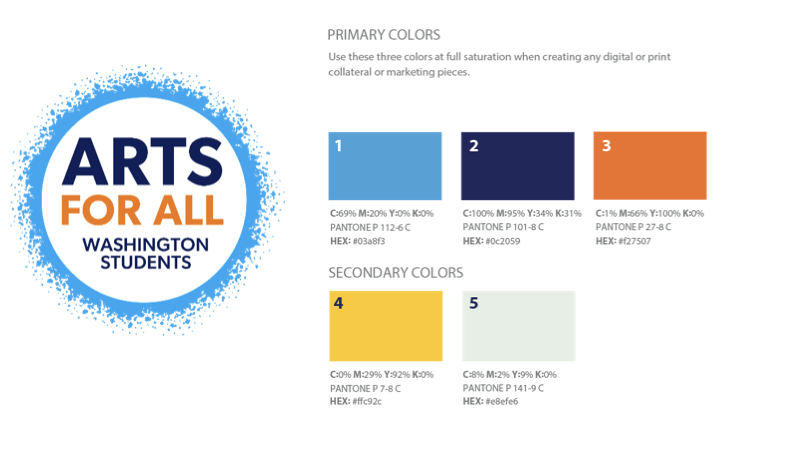 ARTS
FOR ALL
WASHINGTON
STUDENTS

PRIMARY COLORS
Use these three colors at full saturation when creating any digital or print collateral or marketing pieces.

1
C:69% M:20% Y:0% K:0%
PANTONE P 112-6 C
HEX: #03a8f3

2
C:100% M:95% Y:34% K:31%
PANTONE P 101-8 C
HEX: #0c2059

3
C:1% M:66% Y:100% K:0%
PANTONE P 27-8 C
HEX: #f27507

SECONDARY COLORS

4
C:0% M:29% Y:92% K:0%
PANTONE P 7-8 C
HEX: #ffc92c

5
C:8% M:2% Y:9% K:0%
PANTONE P 141-9 C
HEX: #e8efe6